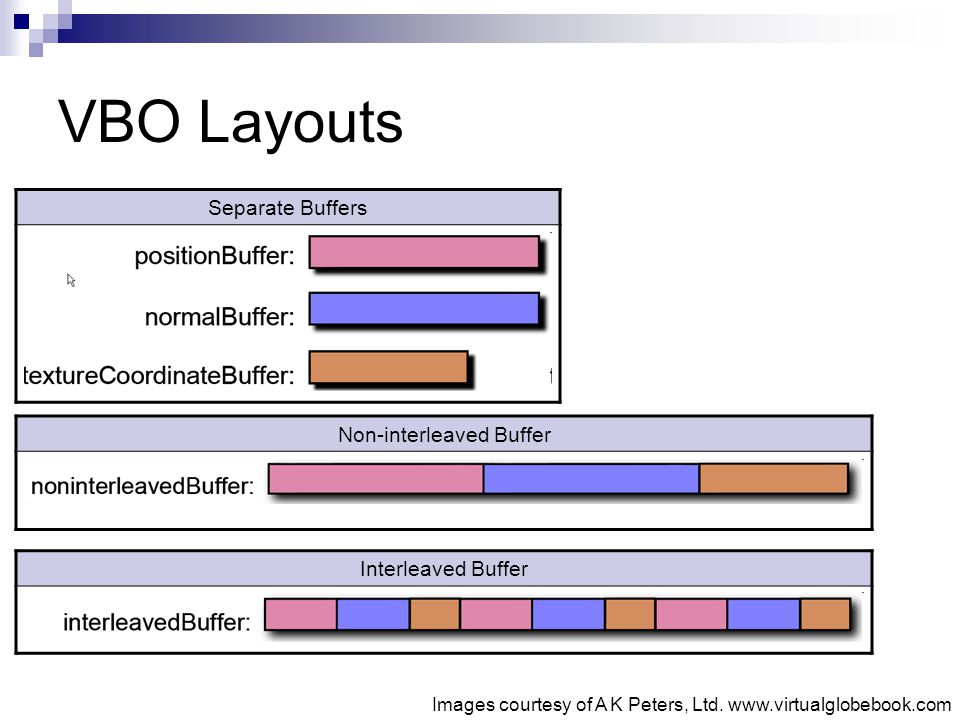 VBO Layouts

Separate Buffers

positionBuffer:

normalBuffer:

textureCoordinateBuffer:

Non-interleaved Buffer

noninterleavedBuffer:

Interleaved Buffer

interleavedBuffer:

Images courtesy of A K Peters, Ltd. www.virtualglobebook.com